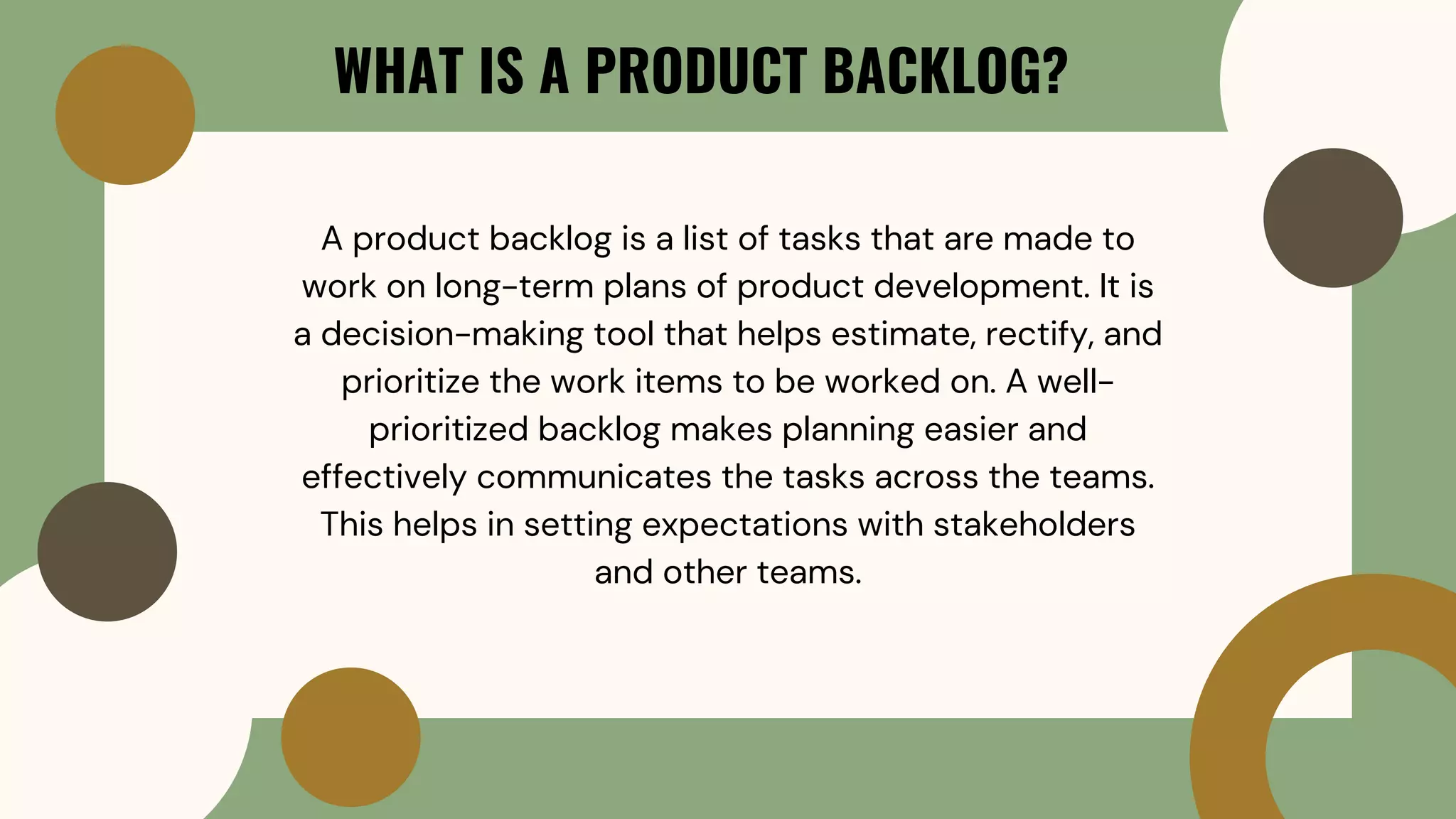 WHAT IS A PRODUCT BACKLOG?

A product backlog is a list of tasks that are made to work on long-term plans of product development. It is a decision-making tool that helps estimate, rectify, and prioritize the work items to be worked on. A well-prioritized backlog makes planning easier and effectively communicates the tasks across the teams. This helps in setting expectations with stakeholders and other teams.